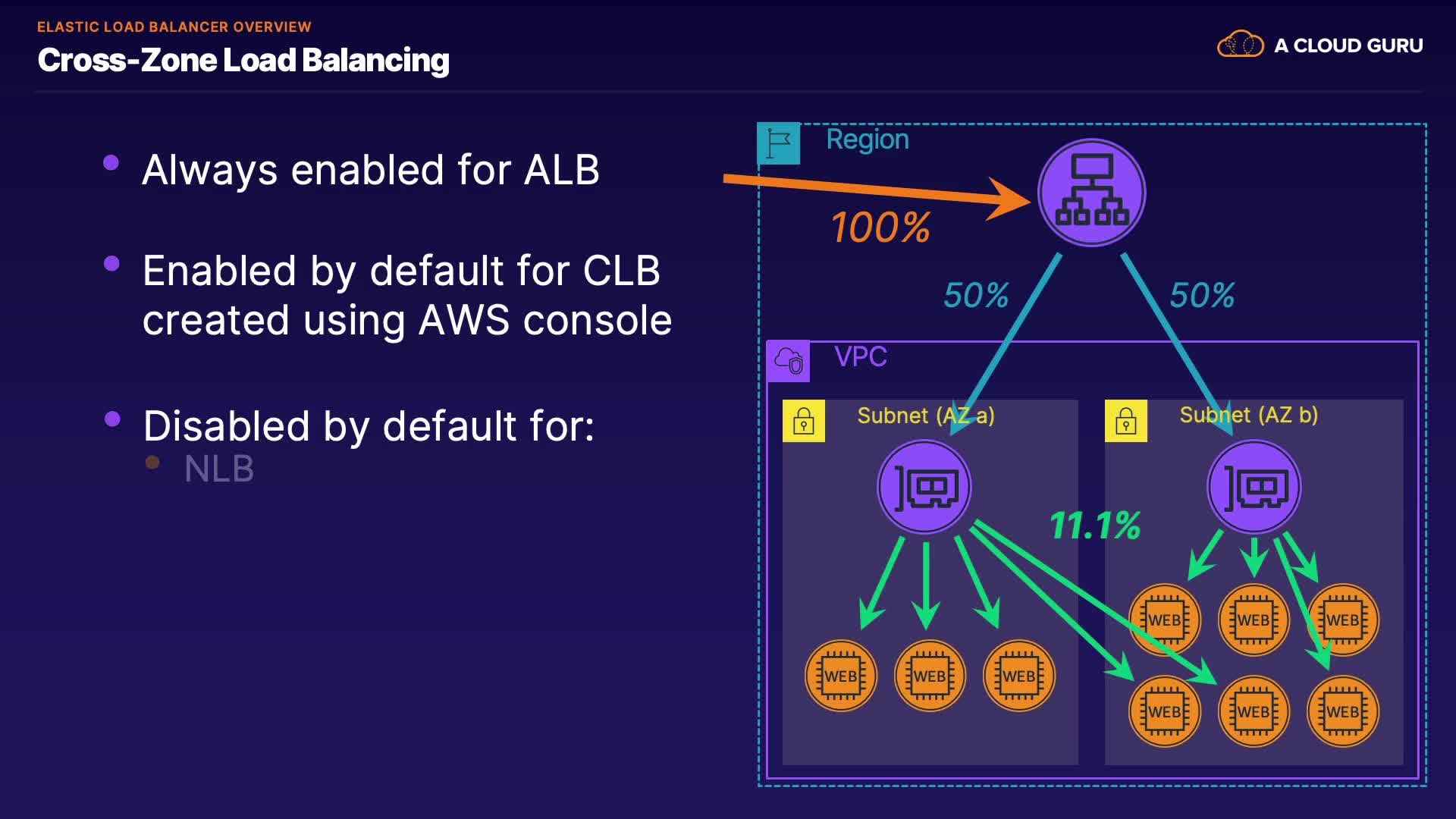 ELASTIC LOAD BALANCER OVERVIEW
Cross-Zone Load Balancing

A CLOUD GURU

- Always enabled for ALB

- Enabled by default for CLB created using AWS console

- Disabled by default for:
  - NLB

Region

100%

50%

50%

VPC

Subnet (AZ a)

Subnet (AZ b)

11.1%

WEB WEB WEB

WEB WEB WEB

WEB WEB WEB